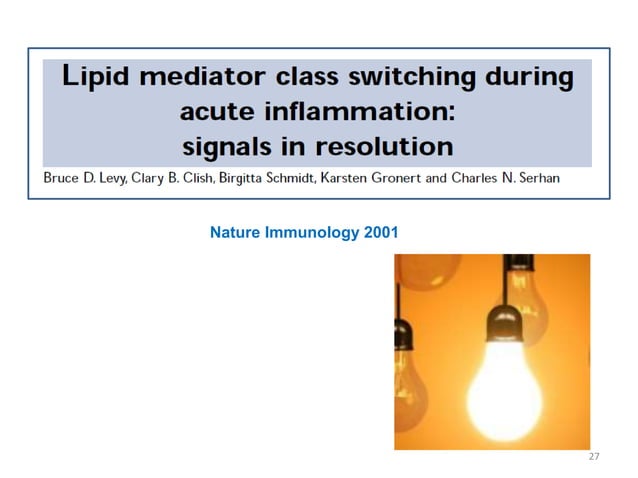 Lipid mediator class switching during acute inflammation: signals in resolution

Bruce D. Levy, Clary B. Clish, Birgitta Schmidt, Karsten Gronert and Charles N. Serhan

Nature Immunology 2001

27